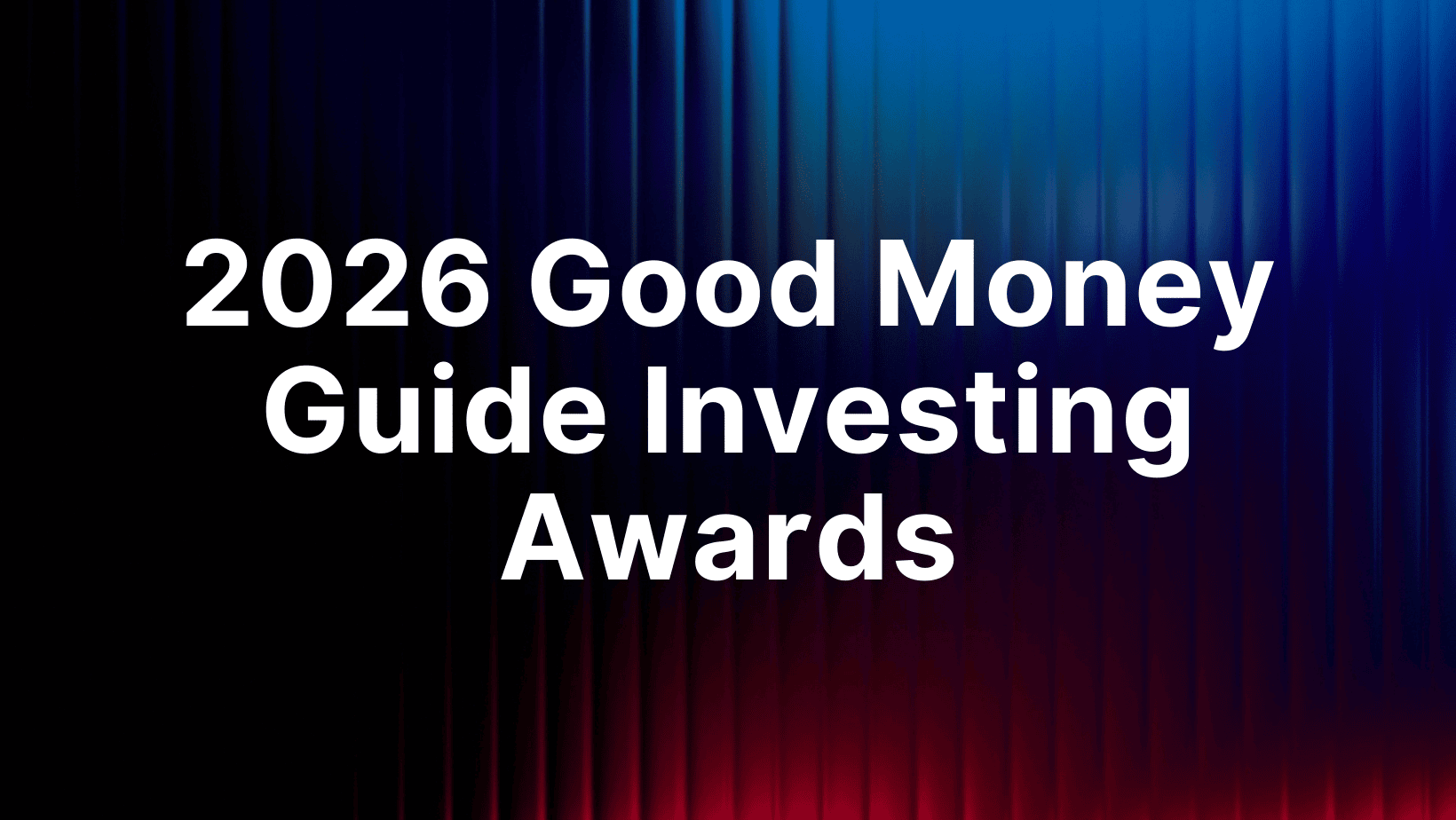 2026 Good Money Guide Investing Awards